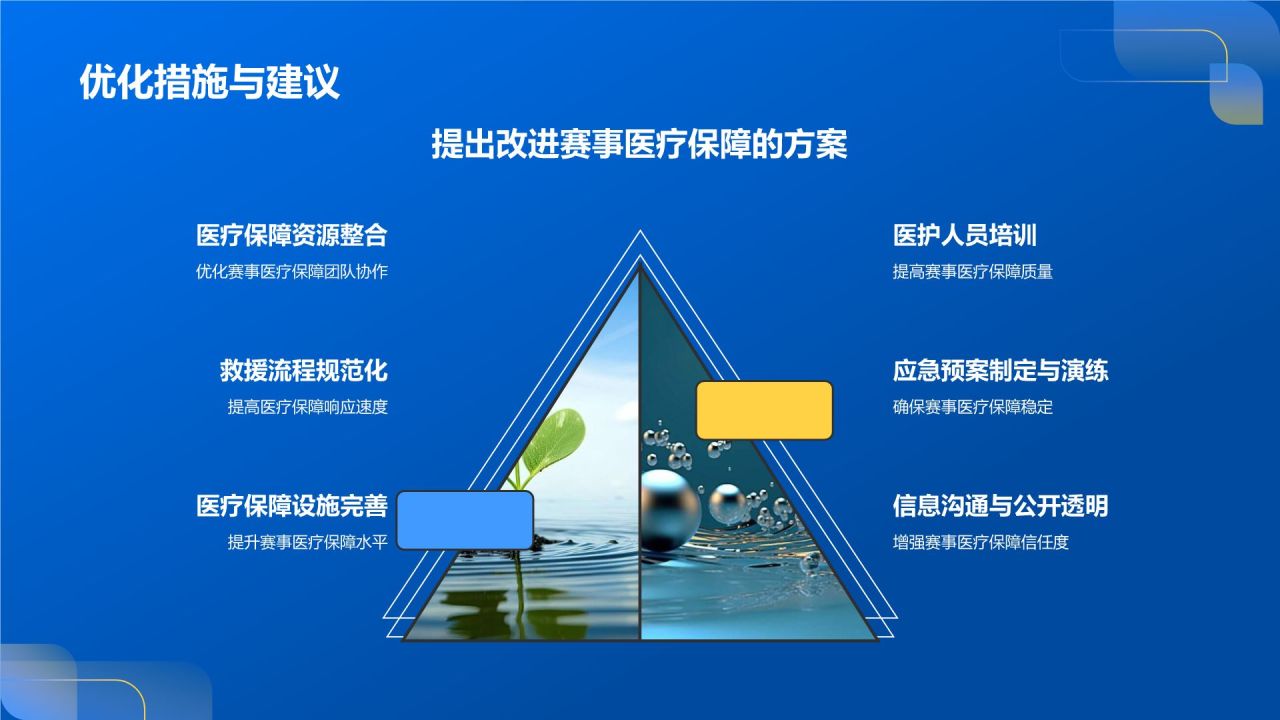 优化措施与建议

提出改进赛事医疗保障的方案

医疗保障资源整合
优化赛事医疗保障团队协作

救援流程规范化
提高医疗保障响应速度

医疗保障设施完善
提升赛事医疗保障水平

医护人员培训
提高赛事医疗保障质量

应急预案制定与演练
确保赛事医疗保障稳定

信息沟通与公开透明
增强赛事医疗保障信任度